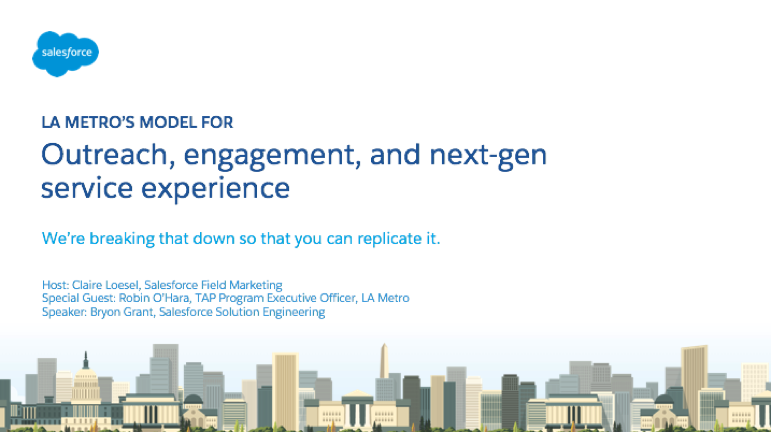 salesforce

LA METRO'S MODEL FOR

Outreach, engagement, and next-gen service experience

We're breaking that down so that you can replicate it.

Host: Claire Loesel, Salesforce Field Marketing
Special Guest: Robin O'Hara, TAP Program Executive Officer, LA Metro
Speaker: Bryon Grant, Salesforce Solution Engineering